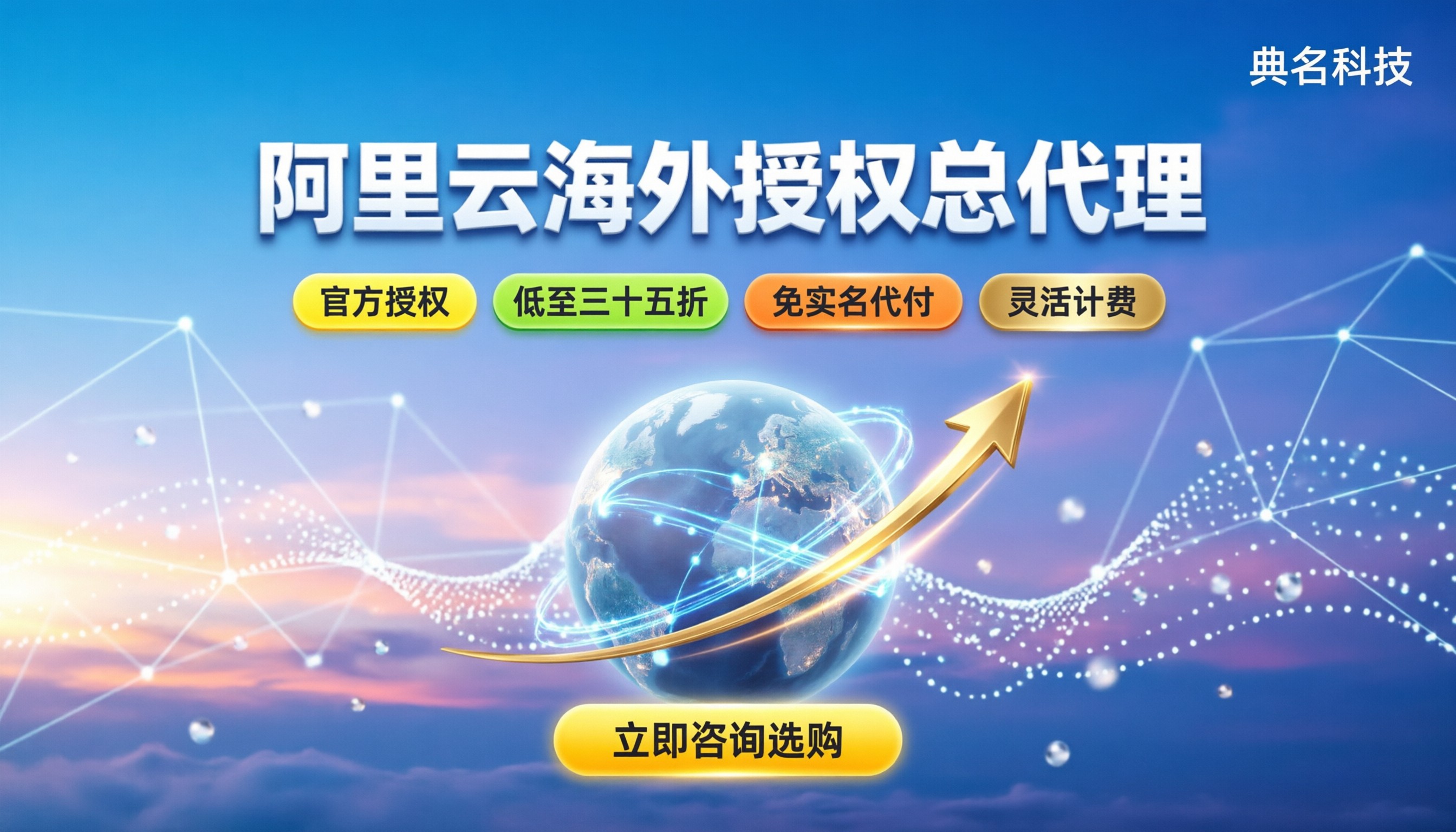 典名科技

阿里云海外授权总代理

官方授权
低至三十五折
免实名代付
灵活计费

立即咨询选购